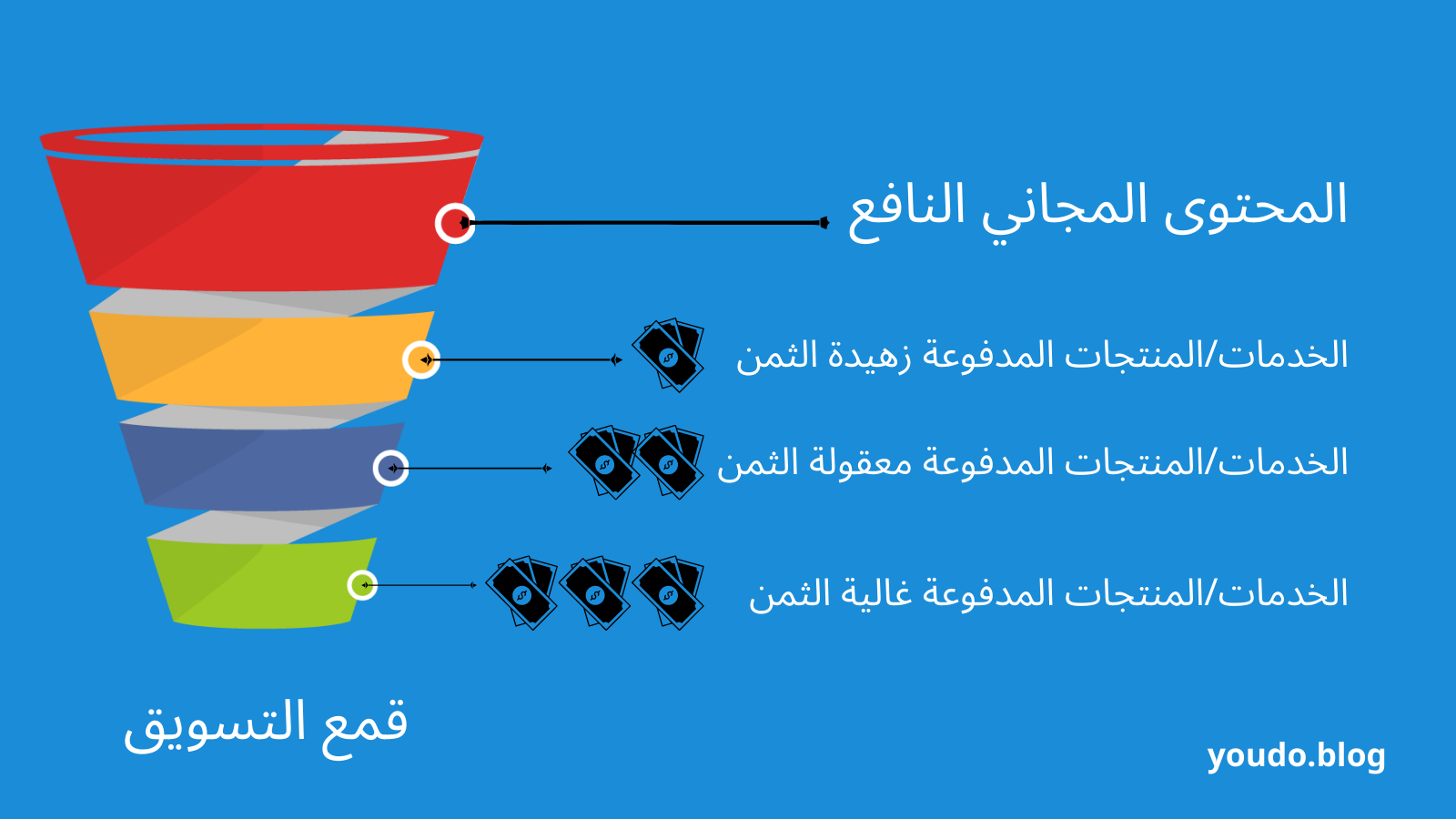 المحتوى المجاني النافع

الخدمات/المنتجات المدفوعة زهيدة الثمن

الخدمات/المنتجات المدفوعة معقولة الثمن

الخدمات/المنتجات المدفوعة غالية الثمن

قمع التسويق

youdo.blog